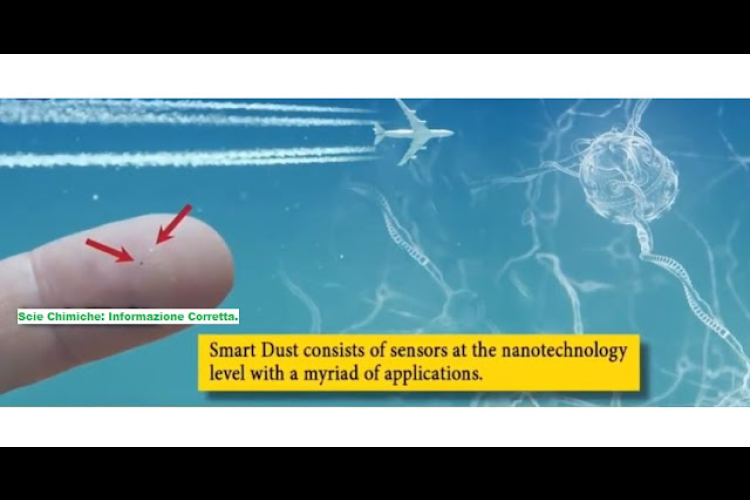 Scie Chimiche: Informazione Corretta.

Smart Dust consists of sensors at the nanotechnology level with a myriad of applications.